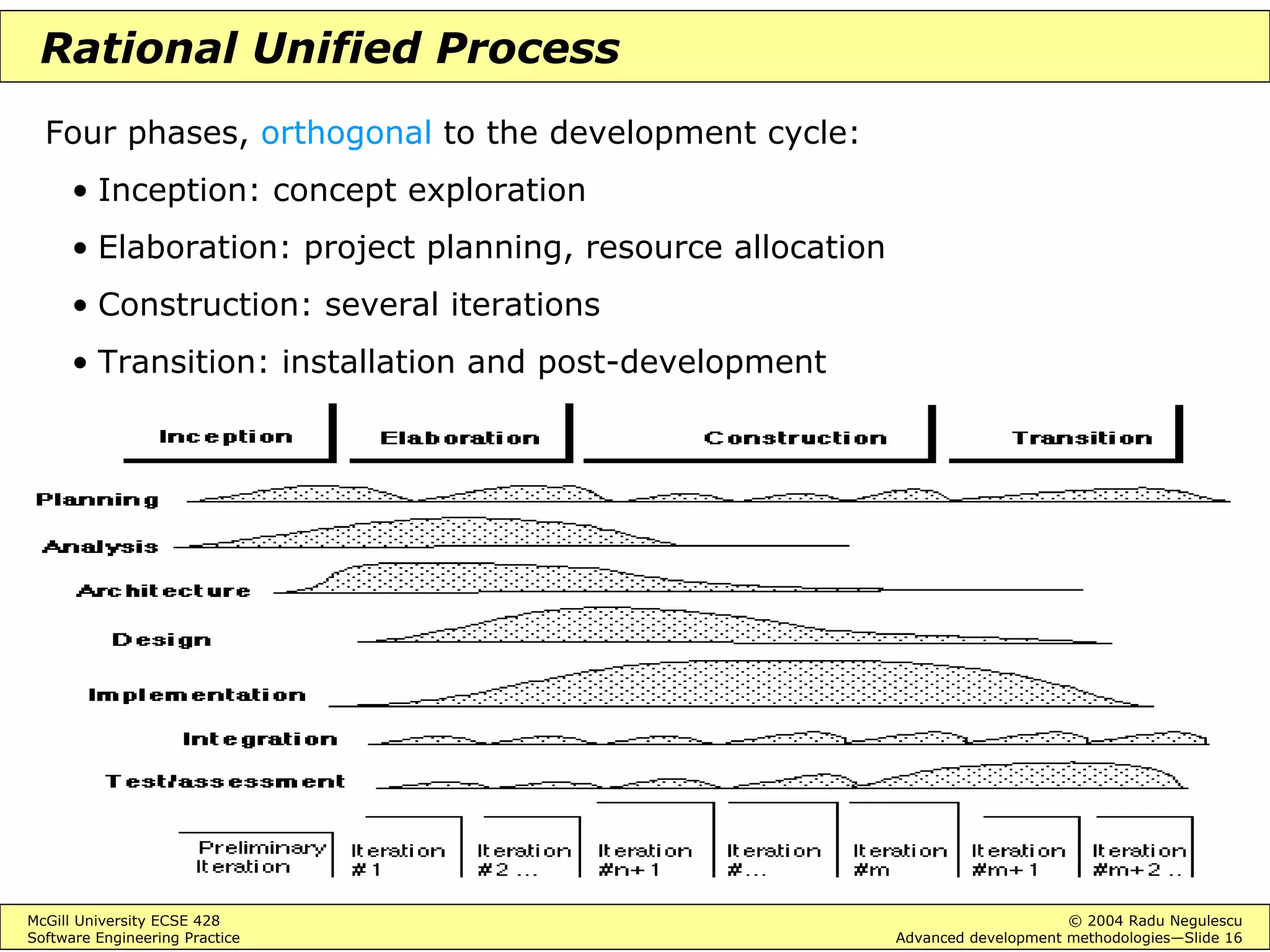 Rational Unified Process

Four phases, orthogonal to the development cycle:

• Inception: concept exploration

• Elaboration: project planning, resource allocation

• Construction: several iterations

• Transition: installation and post-development

Inception

Elaboration

Construction

Transition

Planning

Analysis

Architecture

Design

Implementation

Integration

Test/assessment

Preliminary Iteration

Iteration #1

Iteration #2 ...

Iteration #n+1

Iteration #...

Iteration #m

Iteration #m+1

Iteration #m+2 ..

McGill University ECSE 428
Software Engineering Practice

© 2004 Radu Negulescu
Advanced development methodologies—Slide 16